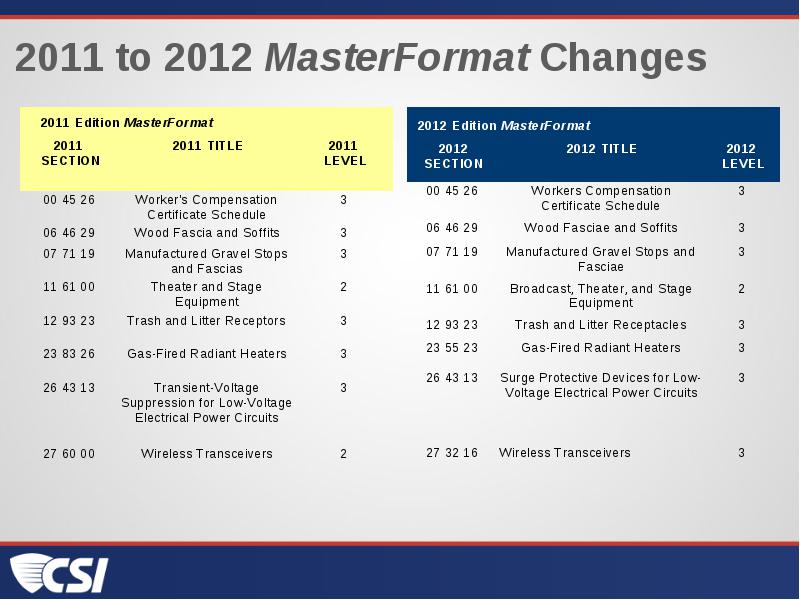 2011 to 2012 MasterFormat Changes

2011 Edition MasterFormat

| 2011 SECTION | 2011 TITLE | 2011 LEVEL |
|---|---|---|
| 00 45 26 | Worker's Compensation Certificate Schedule | 3 |
| 06 46 29 | Wood Fascia and Soffits | 3 |
| 07 71 19 | Manufactured Gravel Stops and Fascias | 3 |
| 11 61 00 | Theater and Stage Equipment | 2 |
| 12 93 23 | Trash and Litter Receptors | 3 |
| 23 83 26 | Gas-Fired Radiant Heaters | 3 |
| 26 43 13 | Transient-Voltage Suppression for Low-Voltage Electrical Power Circuits | 3 |
| 27 60 00 | Wireless Transceivers | 2 |

2012 Edition MasterFormat

| 2012 SECTION | 2012 TITLE | 2012 LEVEL |
|---|---|---|
| 00 45 26 | Workers Compensation Certificate Schedule | 3 |
| 06 46 29 | Wood Fasciae and Soffits | 3 |
| 07 71 19 | Manufactured Gravel Stops and Fasciae | 3 |
| 11 61 00 | Broadcast, Theater, and Stage Equipment | 2 |
| 12 93 23 | Trash and Litter Receptacles | 3 |
| 23 55 23 | Gas-Fired Radiant Heaters | 3 |
| 26 43 13 | Surge Protective Devices for Low-Voltage Electrical Power Circuits | 3 |
| 27 32 16 | Wireless Transceivers | 3 |

CSI